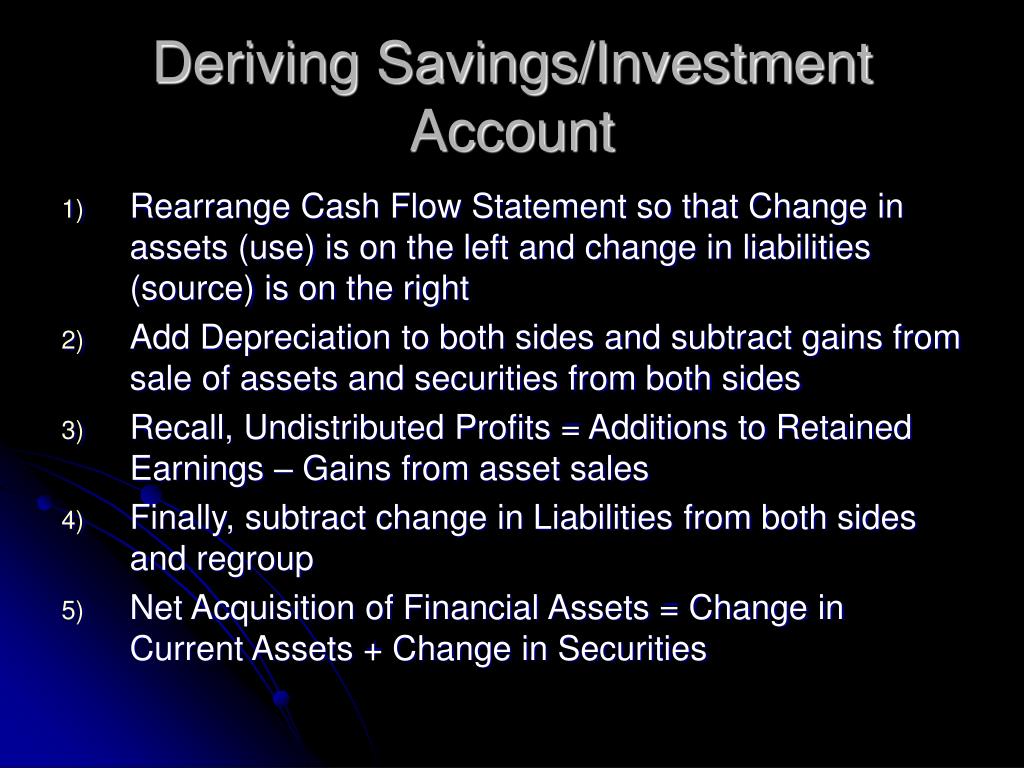 Deriving Savings/Investment Account

1) Rearrange Cash Flow Statement so that Change in assets (use) is on the left and change in liabilities (source) is on the right
2) Add Depreciation to both sides and subtract gains from sale of assets and securities from both sides
3) Recall, Undistributed Profits = Additions to Retained Earnings – Gains from asset sales
4) Finally, subtract change in Liabilities from both sides and regroup
5) Net Acquisition of Financial Assets = Change in Current Assets + Change in Securities